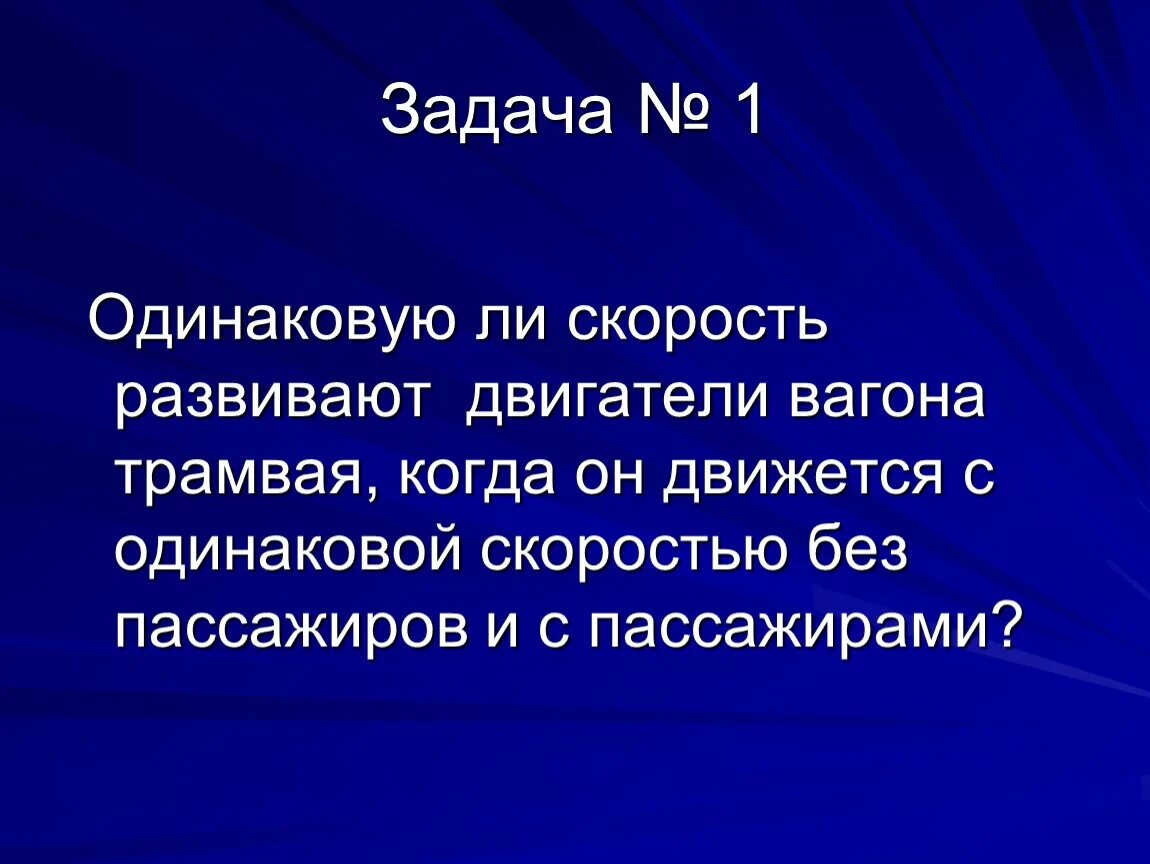 Задача № 1

Одинаковую ли скорость развивают двигатели вагона трамвая, когда он движется с одинаковой скоростью без пассажиров и с пассажирами?